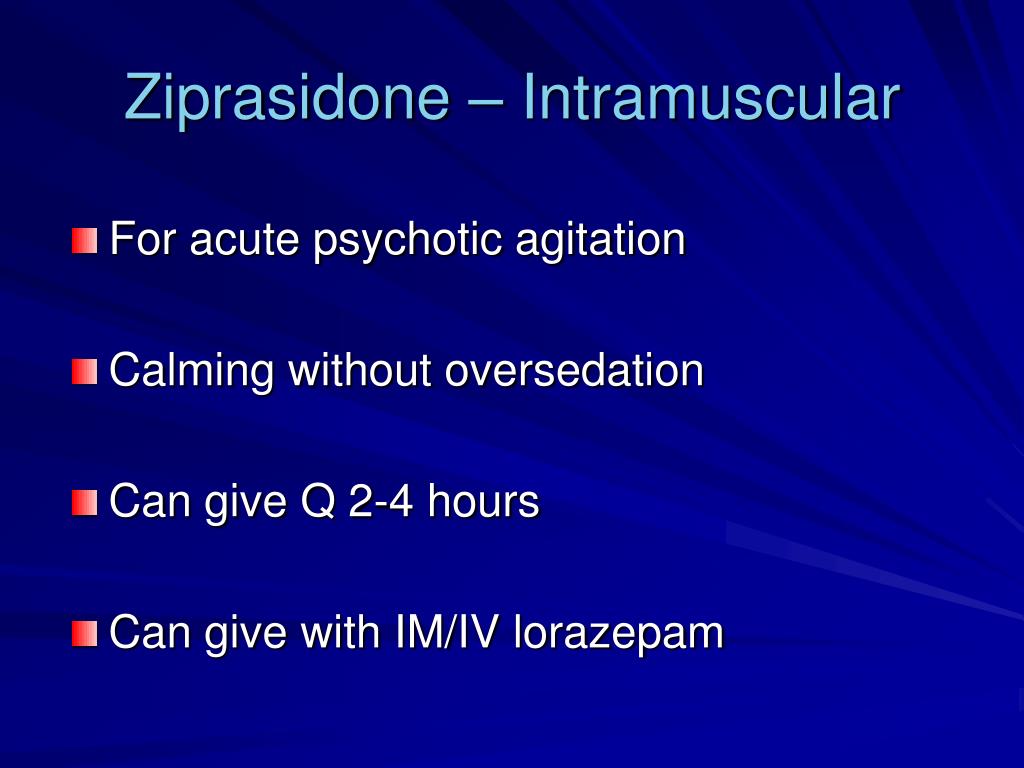 Ziprasidone – Intramuscular

For acute psychotic agitation

Calming without oversedation

Can give Q 2-4 hours

Can give with IM/IV lorazepam